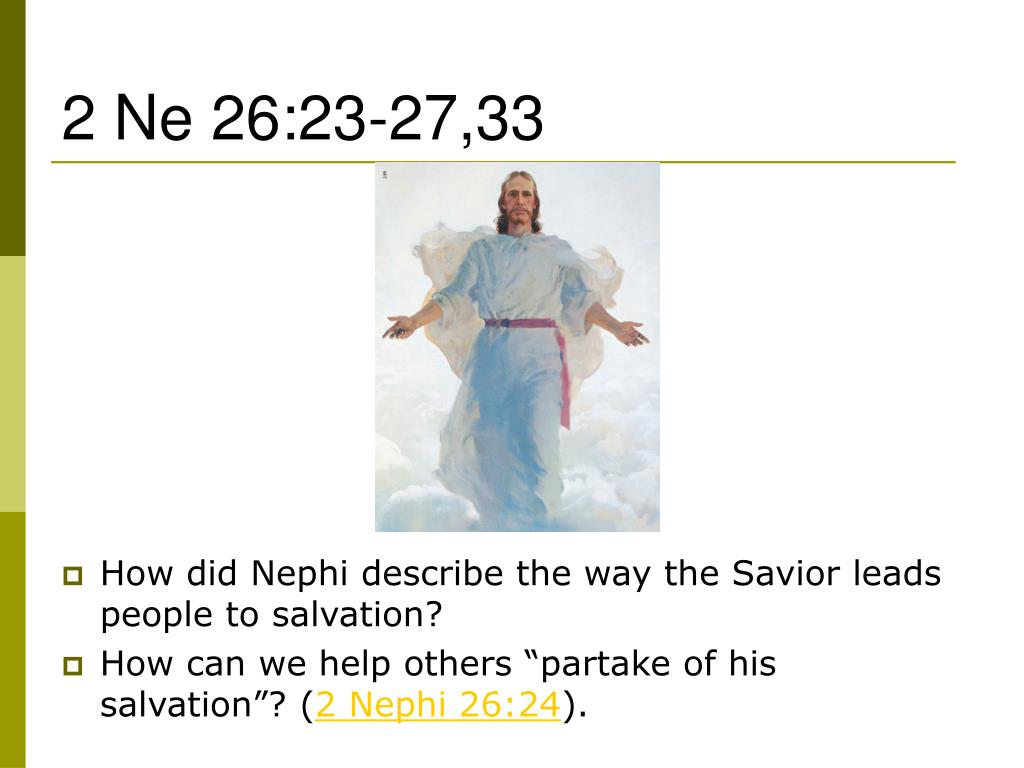 2 Ne 26:23-27,33

How did Nephi describe the way the Savior leads people to salvation?

How can we help others “partake of his salvation”? (2 Nephi 26:24).